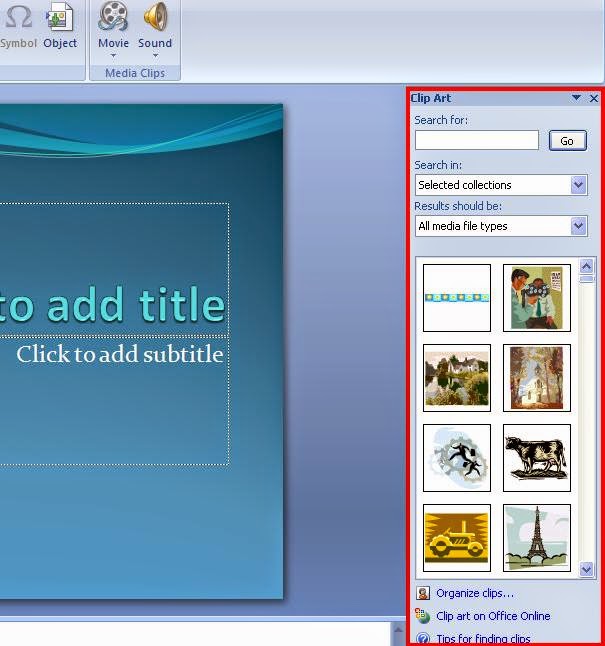 Symbol Object Movie Sound
Media Clips

to add title
Click to add subtitle

Clip Art
Search for:
Go
Search in:
Selected collections
Results should be:
All media file types

Organize clips...
Clip art on Office Online
Tips for finding clips